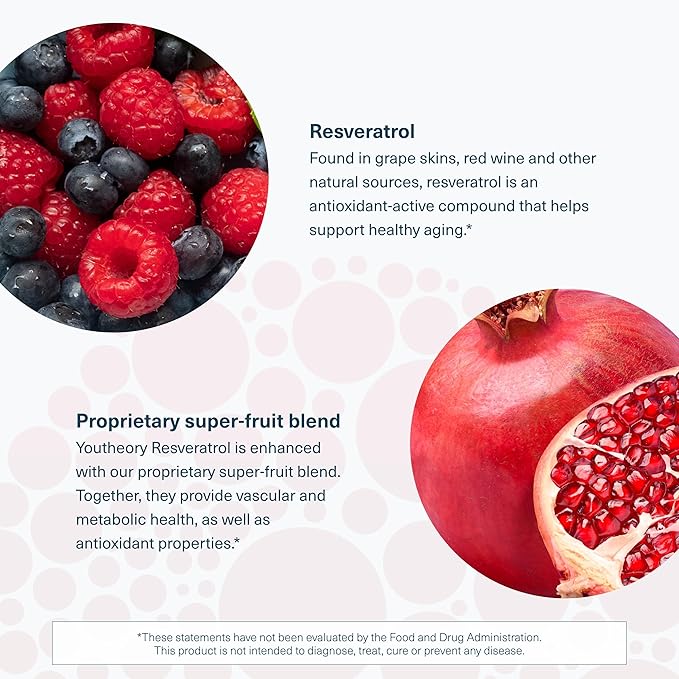 Resveratrol
Found in grape skins, red wine and other natural sources, resveratrol is an antioxidant-active compound that helps support healthy aging.*

Proprietary super-fruit blend
Youtheory Resveratrol is enhanced with our proprietary super-fruit blend. Together, they provide vascular and metabolic health, as well as antioxidant properties.*

*These statements have not been evaluated by the Food and Drug Administration. This product is not intended to diagnose, treat, cure or prevent any disease.